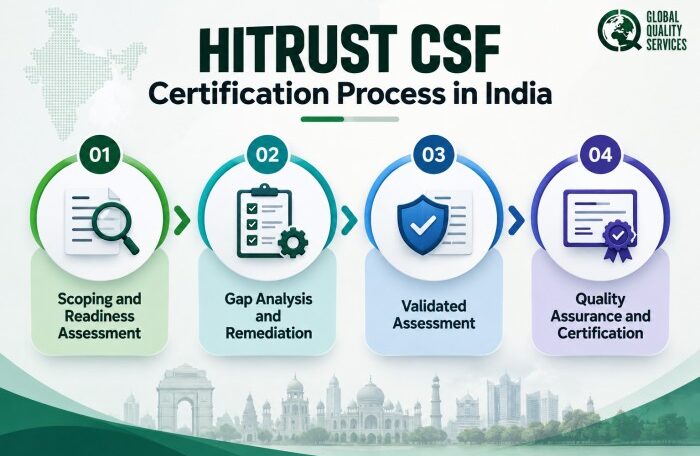 GLOBAL QUALITY SERVICES

HITRUST CSF
Certification Process in India

01
Scoping and Readiness Assessment

02
Gap Analysis and Remediation

03
Validated Assessment

04
Quality Assurance and Certification